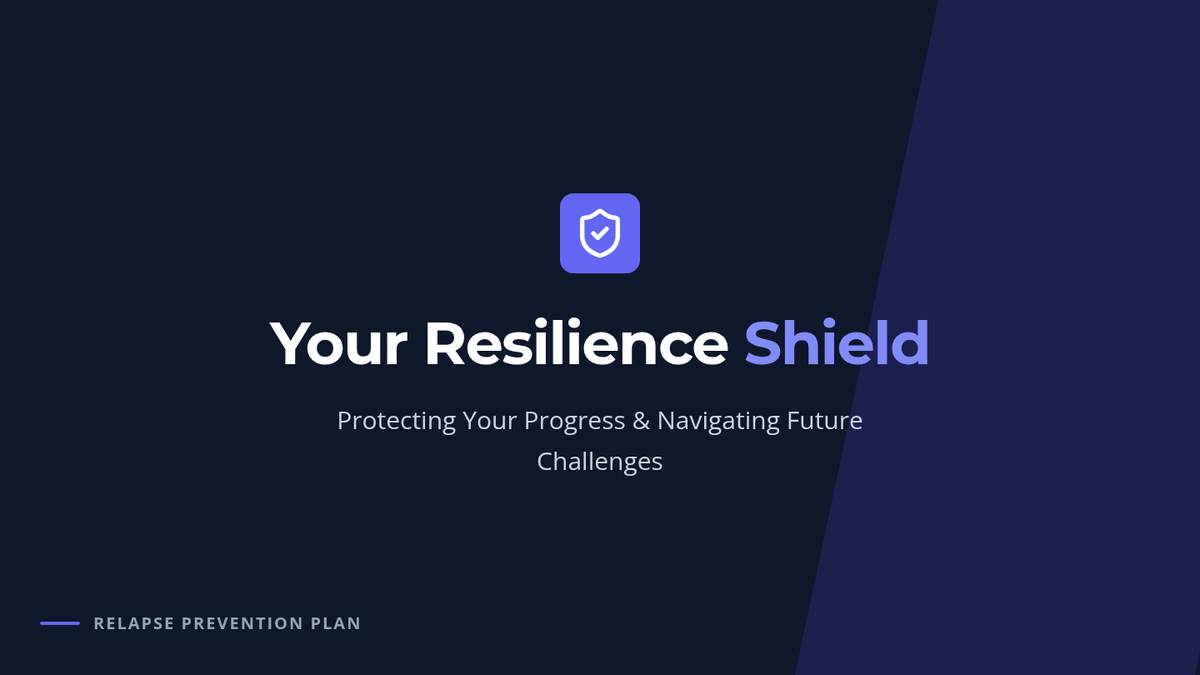 Your Resilience Shield

Protecting Your Progress & Navigating Future Challenges

RELAPSE PREVENTION PLAN